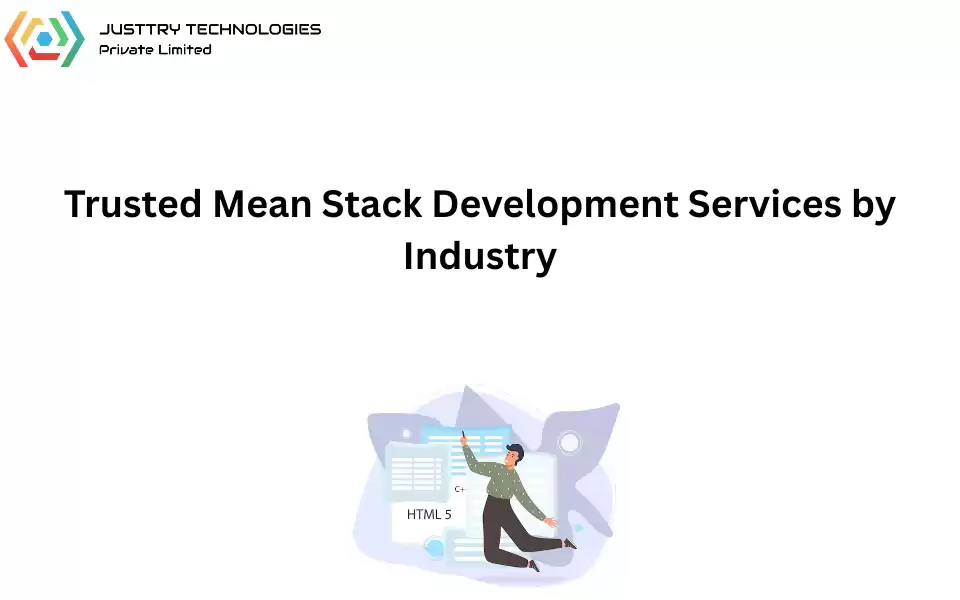 JUSTTRY TECHNOLOGIES
Private Limited

Trusted Mean Stack Development Services by Industry

C+
HTML 5